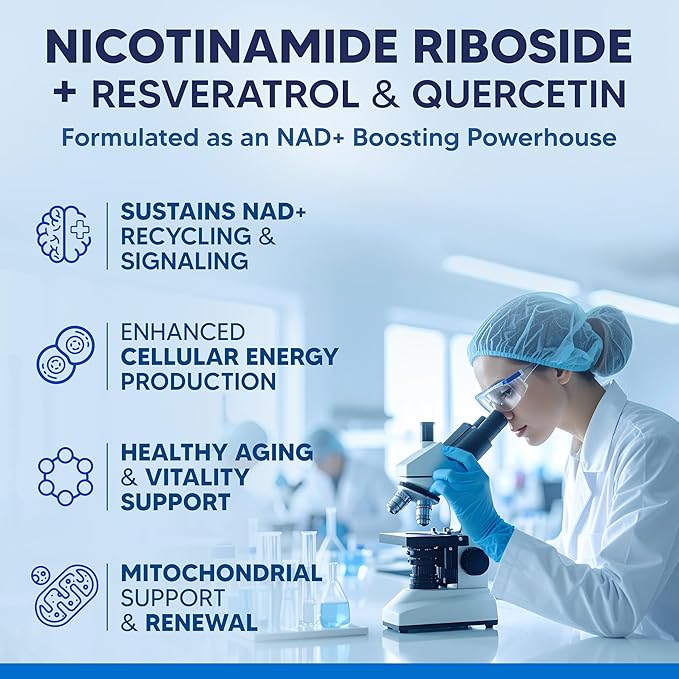 NICOTINAMIDE RIBOSIDE + RESVERATROL & QUERCETIN

Formulated as an NAD+ Boosting Powerhouse

SUSTAINS NAD+ RECYCLING & SIGNALING

ENHANCED CELLULAR ENERGY PRODUCTION

HEALTHY AGING & VITALITY SUPPORT

MITOCHONDRIAL SUPPORT & RENEWAL